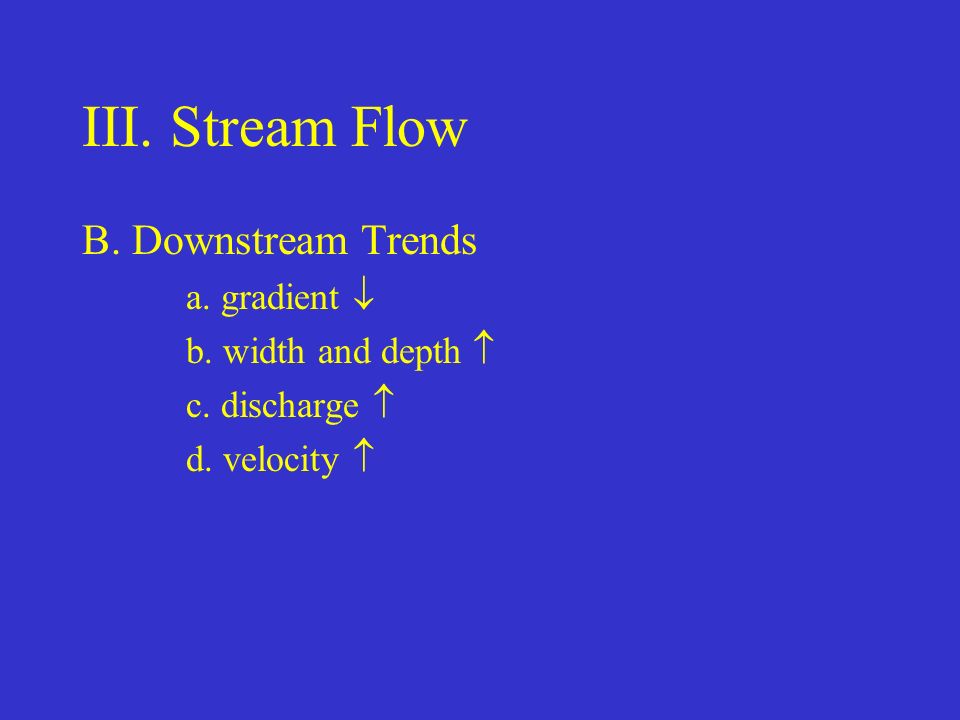 III. Stream Flow

B. Downstream Trends

a. gradient $\downarrow$

b. width and depth $\uparrow$

c. discharge $\uparrow$

d. velocity $\uparrow$